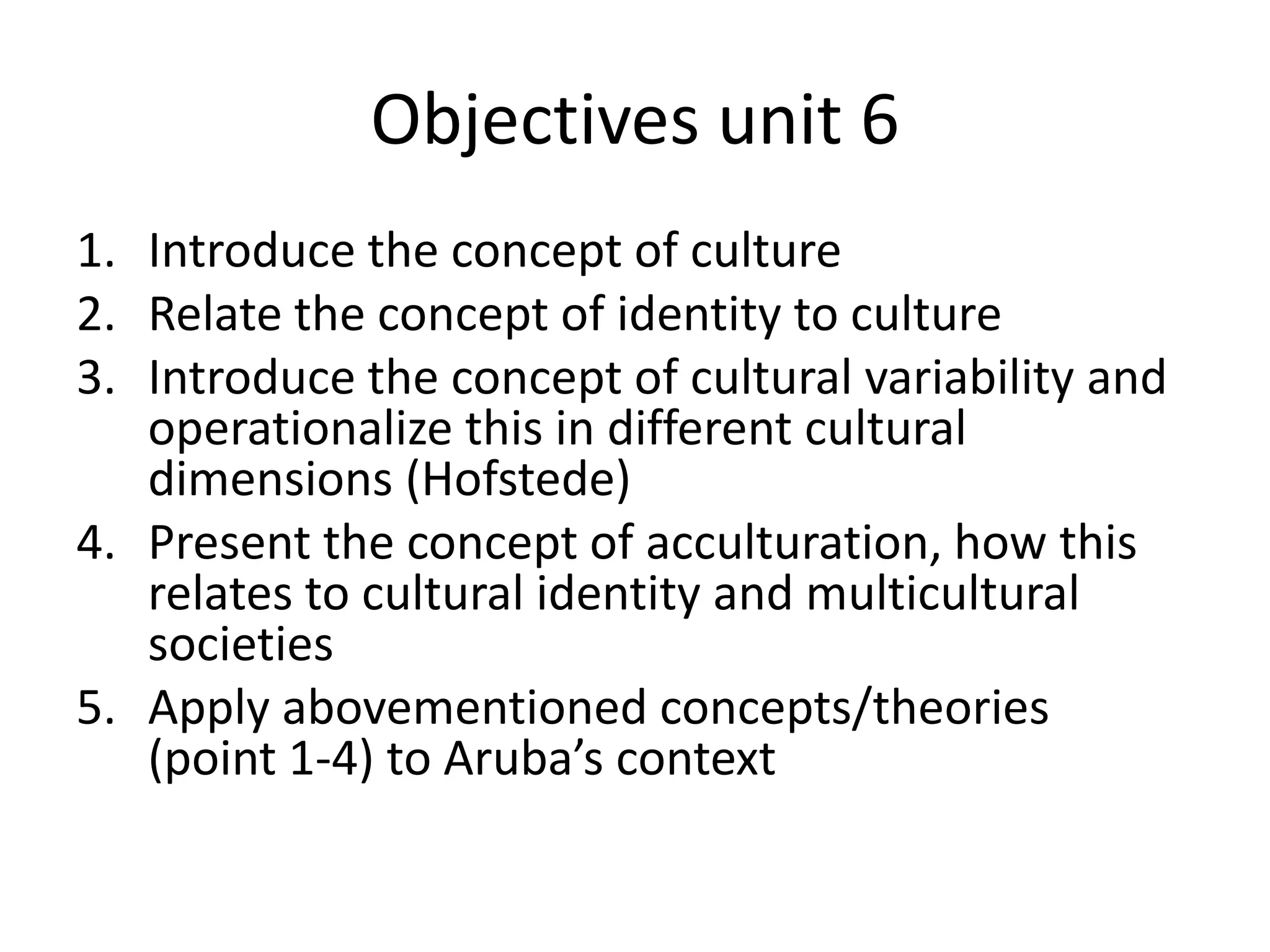 Objectives unit 6

1. Introduce the concept of culture
2. Relate the concept of identity to culture
3. Introduce the concept of cultural variability and operationalize this in different cultural dimensions (Hofstede)
4. Present the concept of acculturation, how this relates to cultural identity and multicultural societies
5. Apply abovementioned concepts/theories (point 1-4) to Aruba’s context